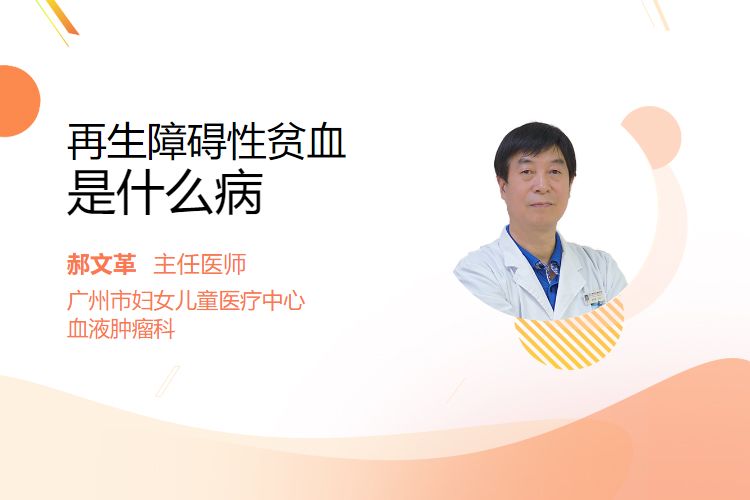 再生障碍性贫血
是什么病

郝文革 主任医师

广州市妇女儿童医疗中心
血液肿瘤科